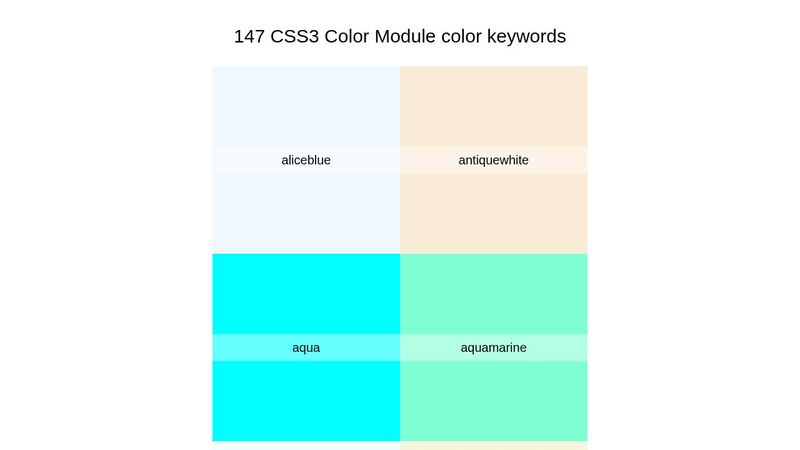 147 CSS3 Color Module color keywords

aliceblue

antiquewhite

aqua

aquamarine